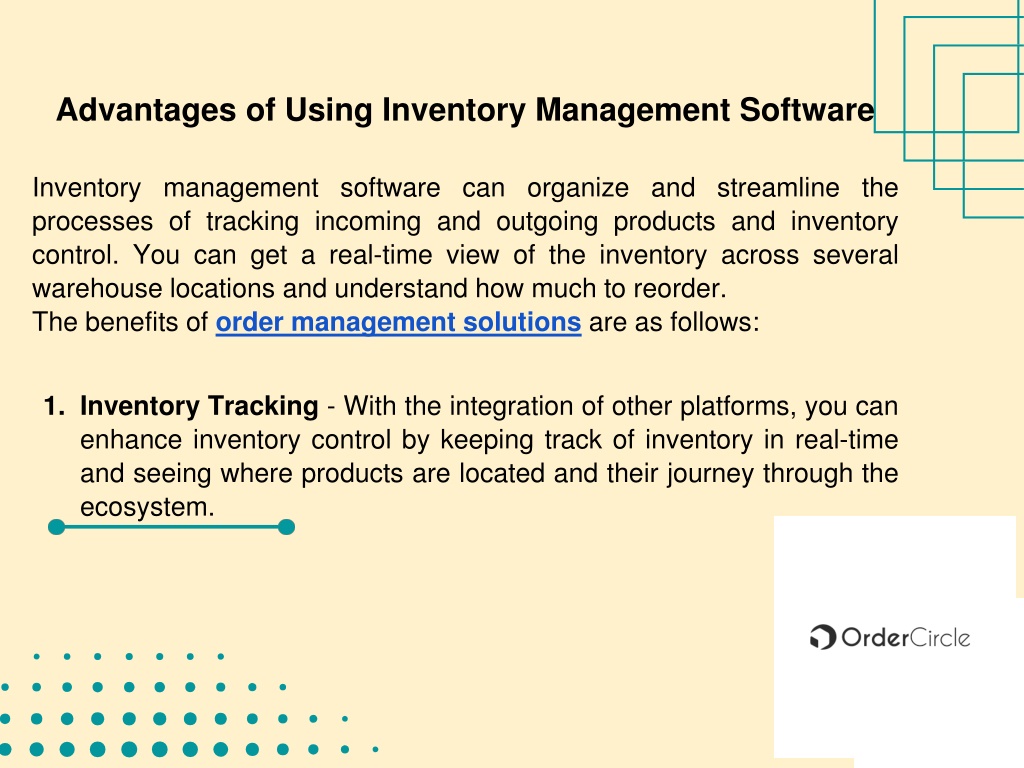 Advantages of Using Inventory Management Software

Inventory management software can organize and streamline the processes of tracking incoming and outgoing products and inventory control. You can get a real-time view of the inventory across several warehouse locations and understand how much to reorder.
The benefits of order management solutions are as follows:

1. Inventory Tracking - With the integration of other platforms, you can enhance inventory control by keeping track of inventory in real-time and seeing where products are located and their journey through the ecosystem.

OrderCircle